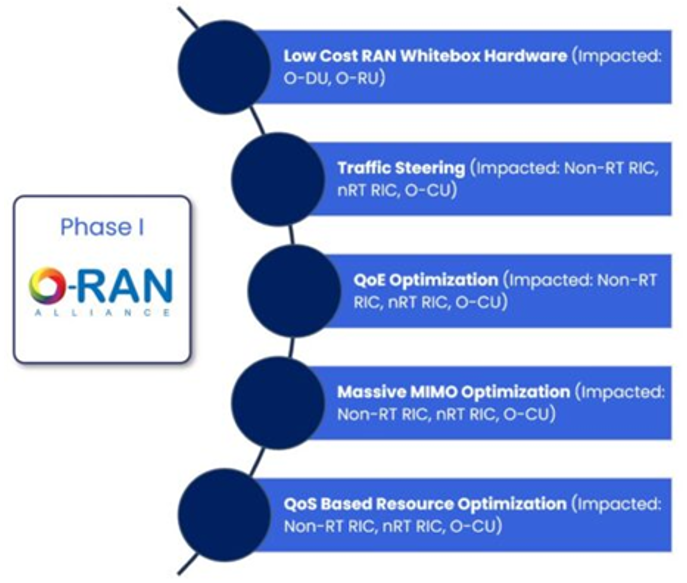 Phase I

O-RAN
ALLIANCE

Low Cost RAN Whitebox Hardware (Impacted: O-DU, O-RU)

Traffic Steering (Impacted: Non-RT RIC, nRT RIC, O-CU)

QoE Optimization (Impacted: Non-RT RIC, nRT RIC, O-CU)

Massive MIMO Optimization (Impacted: Non-RT RIC, nRT RIC, O-CU)

QoS Based Resource Optimization (Impacted: Non-RT RIC, nRT RIC, O-CU)